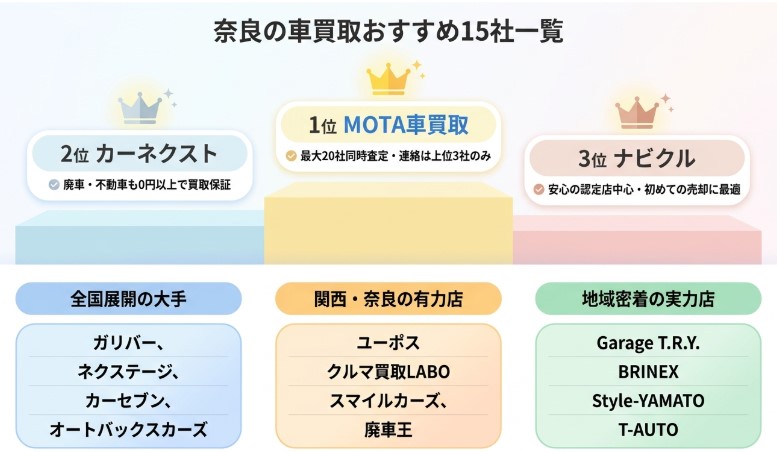 奈良の車買取おすすめ15社一覧

2位 カーネクスト
廃車・不動車も0円以上で買取保証

1位 MOTA車買取
最大20社同時査定・連絡は上位3社のみ

3位 ナビクル
安心の認定店中心・初めての売却に最適

全国展開の大手
ガリバー、
ネクステージ、
カーセブン、
オートバックスカーズ

関西・奈良の有力店
ユーポス
クルマ買取LABO
スマイルカーズ、
廃車王

地域密着の実力店
Garage T.R.Y.
BRINEX
Style-YAMATO
T-AUTO